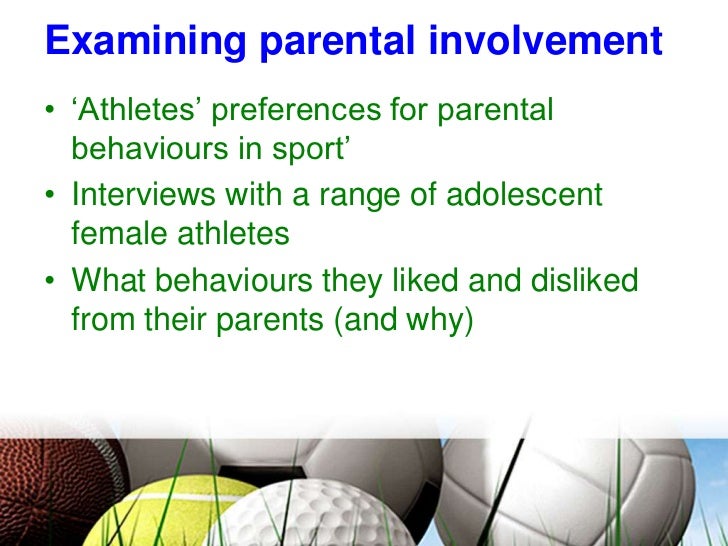 Examining parental involvement

• ‘Athletes’ preferences for parental behaviours in sport’
• Interviews with a range of adolescent female athletes
• What behaviours they liked and disliked from their parents (and why)